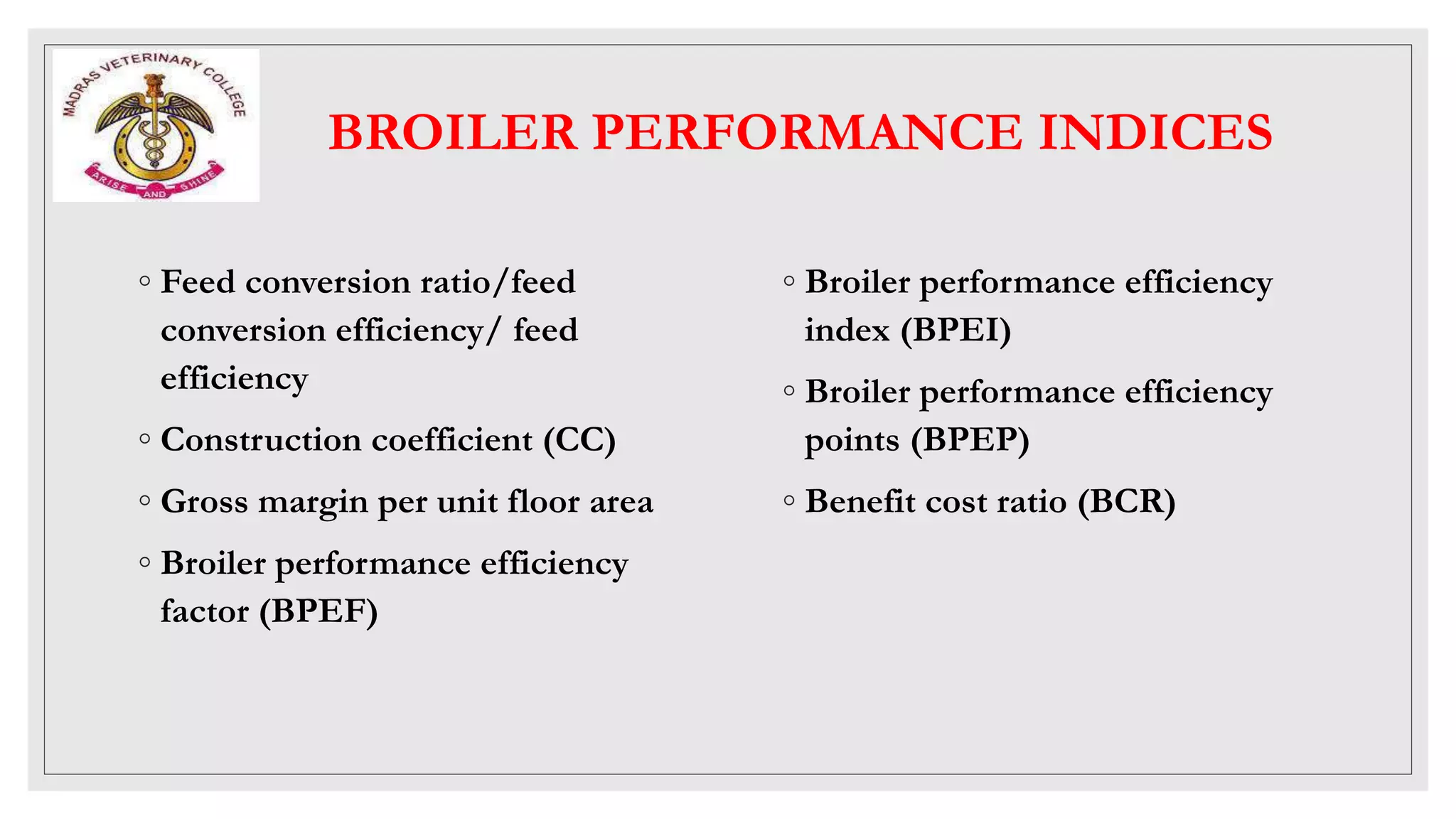 MADRAS VETERINARY COLLEGE
ARISE AND SHINE

BROILER PERFORMANCE INDICES

◦ Feed conversion ratio/feed conversion efficiency/ feed efficiency

◦ Construction coefficient (CC)

◦ Gross margin per unit floor area

◦ Broiler performance efficiency factor (BPEF)

◦ Broiler performance efficiency index (BPEI)

◦ Broiler performance efficiency points (BPEP)

◦ Benefit cost ratio (BCR)